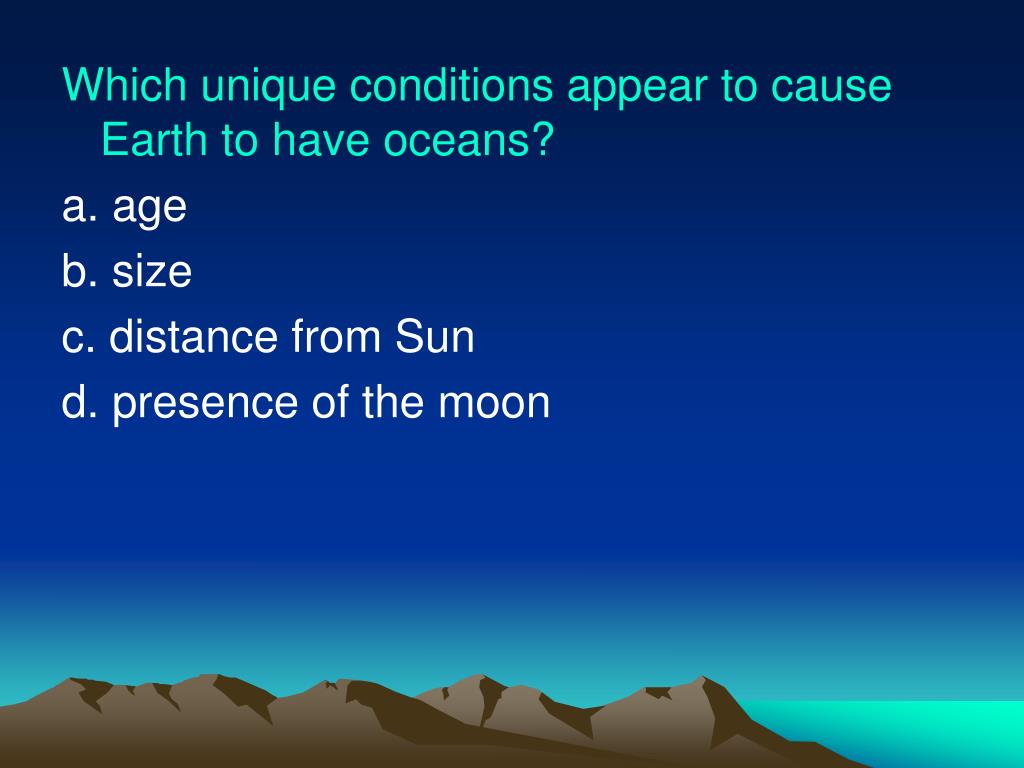 Which unique conditions appear to cause Earth to have oceans?

a. age

b. size

c. distance from Sun

d. presence of the moon